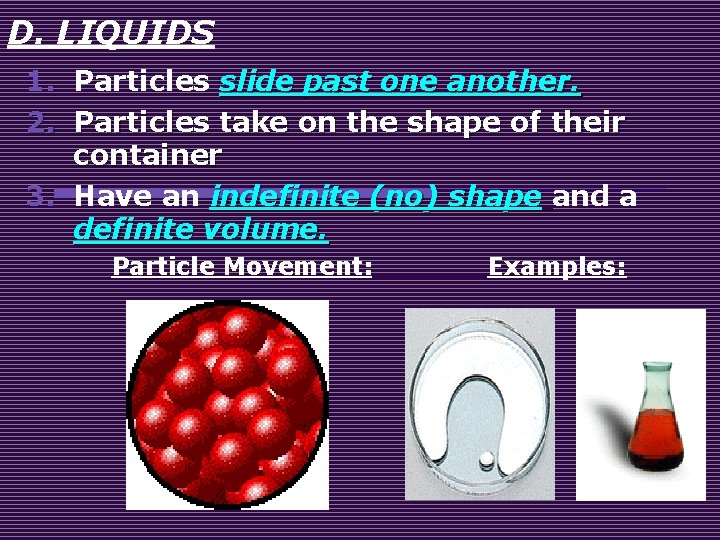 D. LIQUIDS

1. Particles slide past one another.
2. Particles take on the shape of their container
3. Have an indefinite (no) shape and a definite volume.

Particle Movement:

Examples: